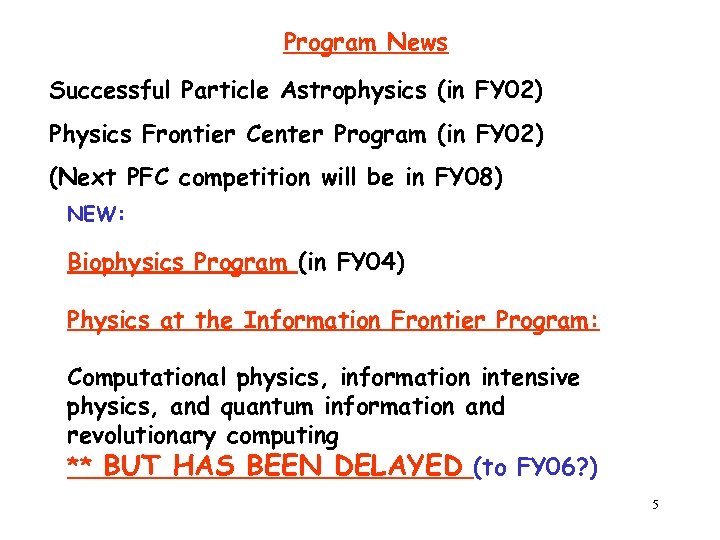 Program News

Successful Particle Astrophysics (in FY02)

Physics Frontier Center Program (in FY02)

(Next PFC competition will be in FY08)

NEW:

Biophysics Program (in FY04)

Physics at the Information Frontier Program:

Computational physics, information intensive physics, and quantum information and revolutionary computing
** BUT HAS BEEN DELAYED (to FY06?)

5